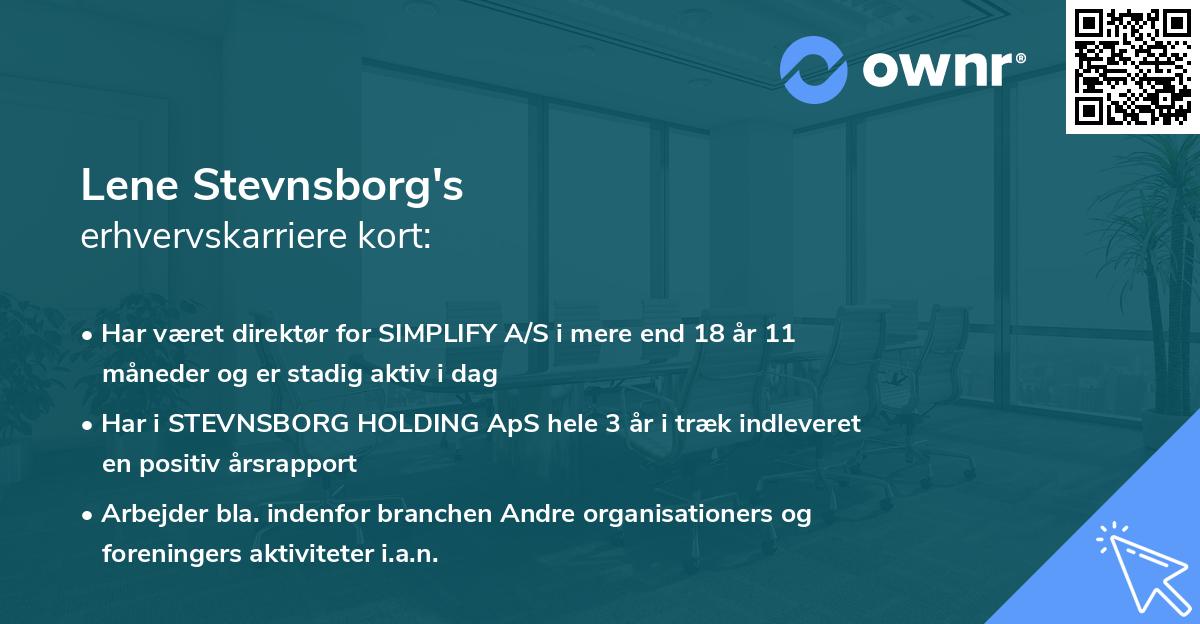 ownr®

Lene Stevnsborg's
erhvervskarriere kort:

• Har været direktør for SIMPLIFY A/S i mere end 18 år 11 måneder og er stadig aktiv i dag

• Har i STEVNSBORG HOLDING ApS hele 3 år i træk indleveret en positiv årsrapport

• Arbejder bla. indenfor branchen Andre organisationers og foreningers aktiviteter i.a.n.